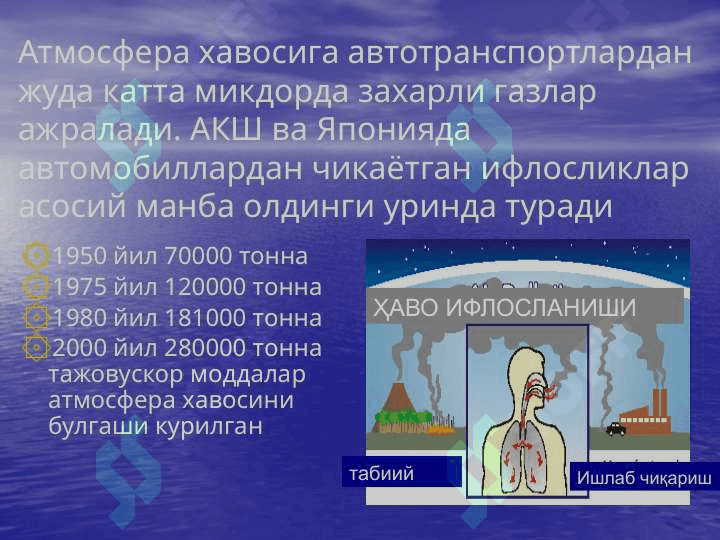 Атмосфера хавосига автотранспортлардан жуда катта микдорда захарли газлар ажралади. АКШ ва Японияда автомобиллардан чикаётган ифлосликлар асосий манба олдинги уринда туради

1950 йил 70000 тонна
1975 йил 120000 тонна
1980 йил 181000 тонна
2000 йил 280000 тонна тажовускор моддалар атмосфера хавосини булгаши курилган

ҲАВО ИФЛОСЛАНИШИ

табиий

Ишлаб чиқариш